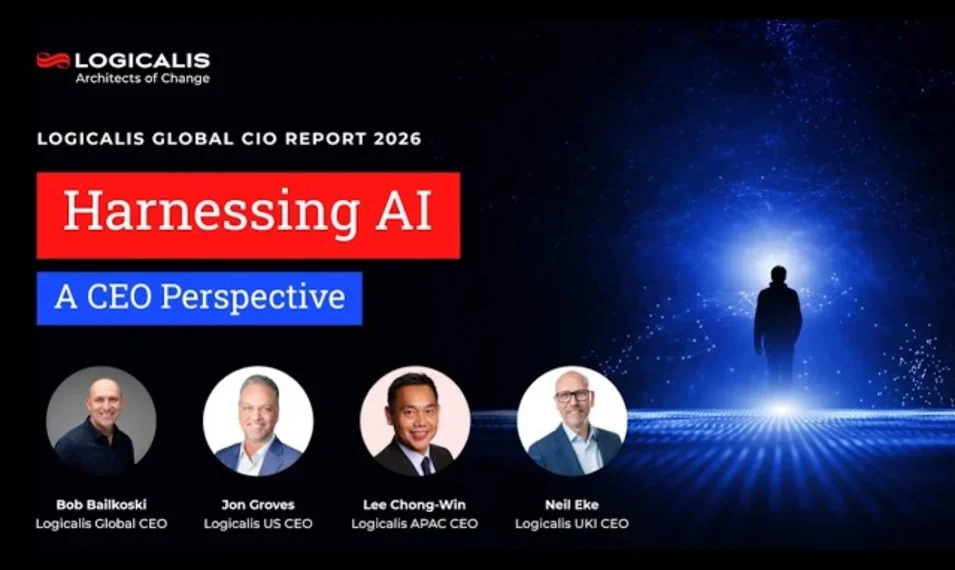 LOGICALIS
Architects of Change

LOGICALIS GLOBAL CIO REPORT 2026

Harnessing AI

A CEO Perspective

Bob Bailkoski
Logicalis Global CEO

Jon Groves
Logicalis US CEO

Lee Chong-Win
Logicalis APAC CEO

Neil Eke
Logicalis UKI CEO